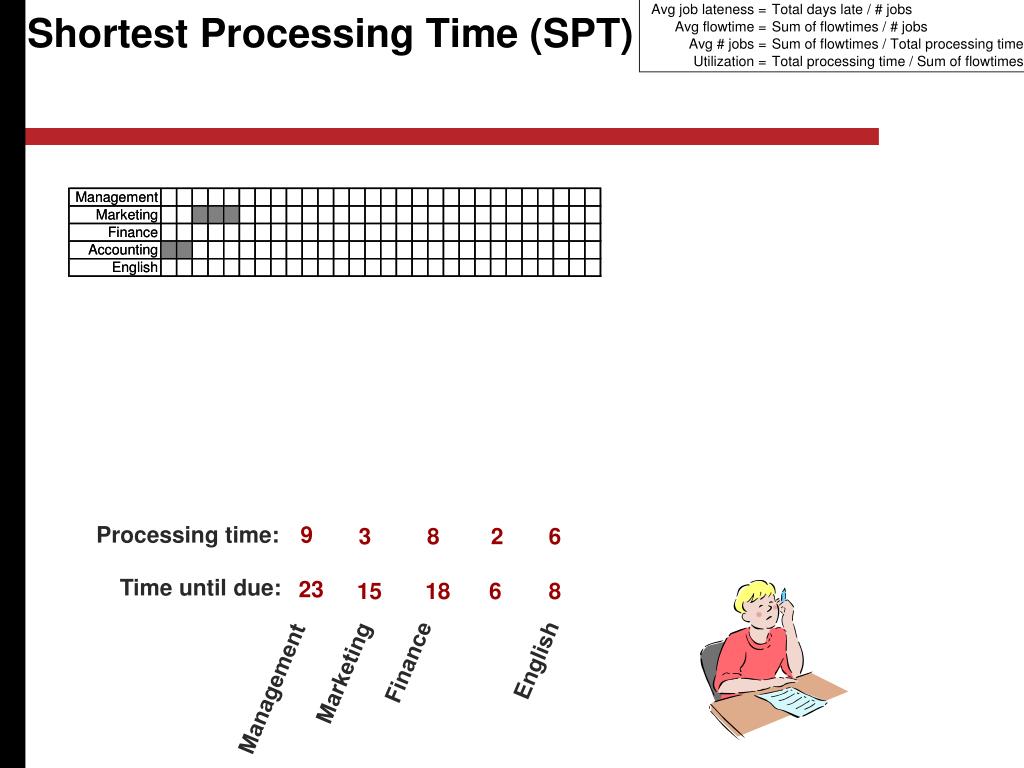 Shortest Processing Time (SPT)

Avg job lateness = Total days late / # jobs
Avg flowtime = Sum of flowtimes / # jobs
Avg # jobs = Sum of flowtimes / Total processing time
Utilization = Total processing time / Sum of flowtimes

Management
Marketing
Finance
Accounting
English

Processing time: 9 3 8 2 6

Time until due: 23 15 18 6 8

Management Marketing Finance English